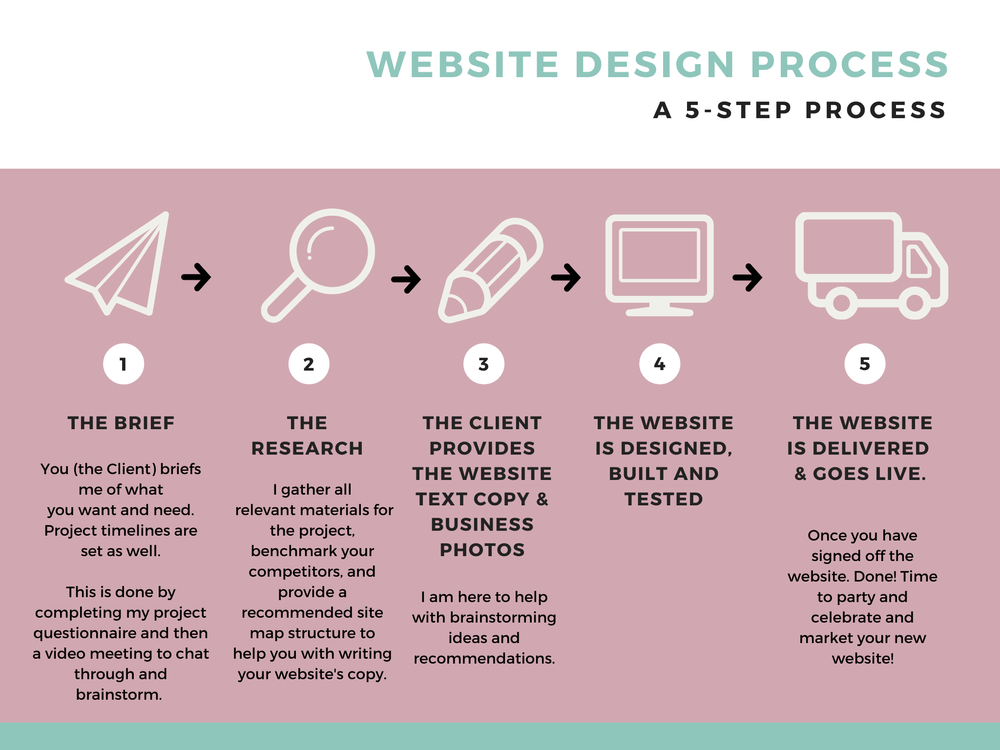 WEBSITE DESIGN PROCESS

A 5-STEP PROCESS

1

THE BRIEF

You (the Client) briefs me of what you want and need. Project timelines are set as well.

This is done by completing my project questionnaire and then a video meeting to chat through and brainstorm.

2

THE RESEARCH

I gather all relevant materials for the project, benchmark your competitors, and provide a recommended site map structure to help you with writing your website's copy.

3

THE CLIENT PROVIDES THE WEBSITE TEXT COPY & BUSINESS PHOTOS

I am here to help with brainstorming ideas and recommendations.

4

THE WEBSITE IS DESIGNED, BUILT AND TESTED

5

THE WEBSITE IS DELIVERED & GOES LIVE.

Once you have signed off the website. Done! Time to party and celebrate and market your new website!